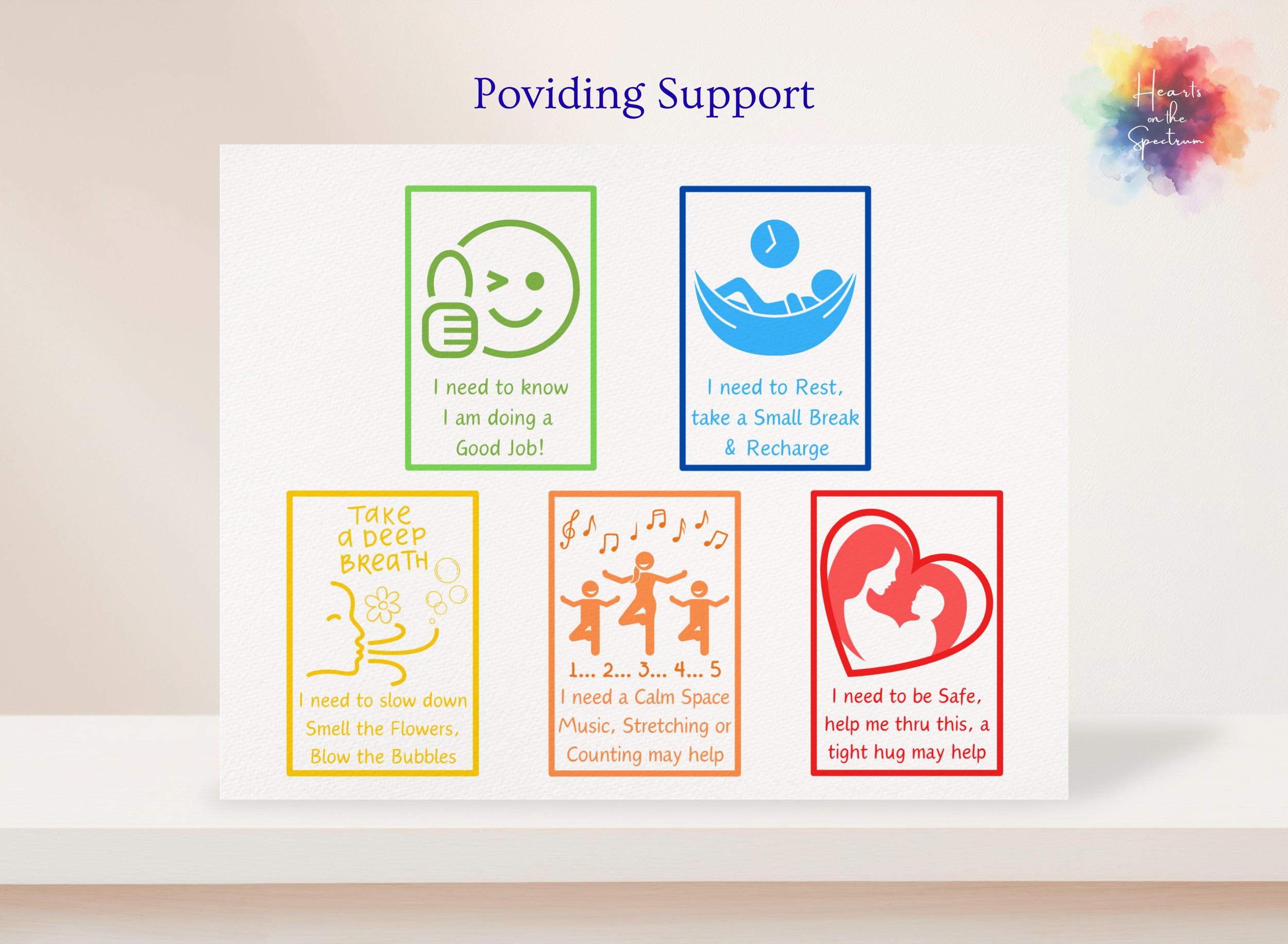 Poviding Support

Hearts on the Spectrum

I need to know I am doing a Good Job!

I need to Rest, take a Small Break & Recharge

Take a Deep Breath

I need to slow down Smell the Flowers, Blow the Bubbles

1... 2... 3... 4... 5

I need a Calm Space Music, Stretching or Counting may help

I need to be Safe, help me thru this, a tight hug may help